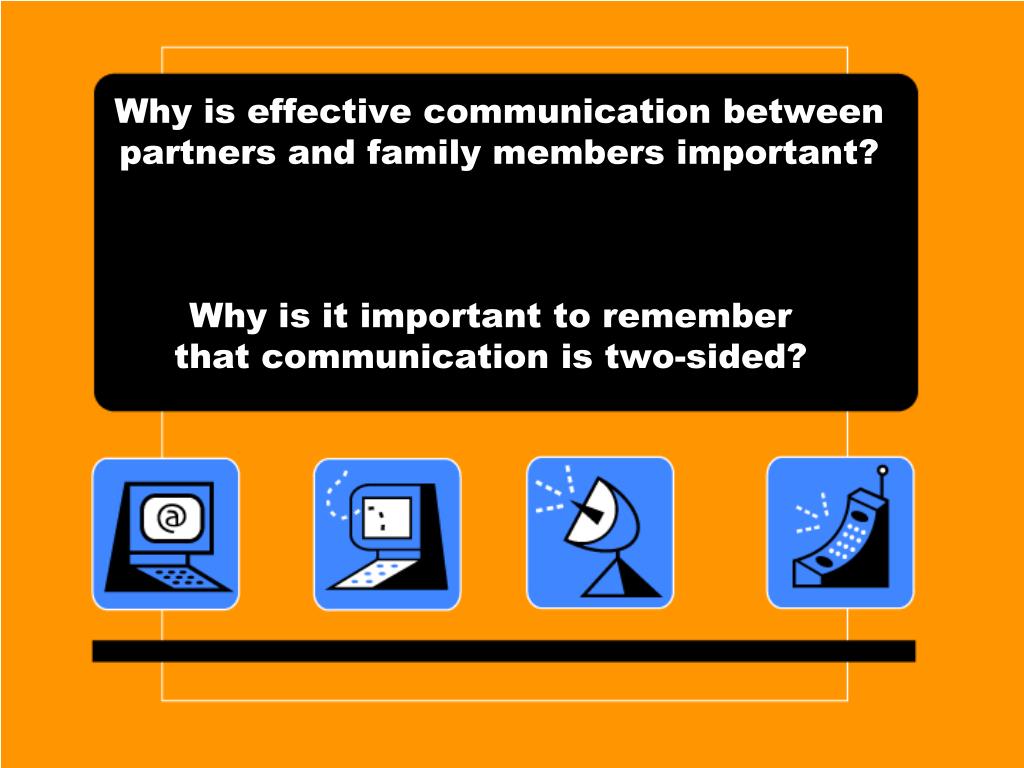 Why is effective communication between partners and family members important?

Why is it important to remember that communication is two-sided?

@